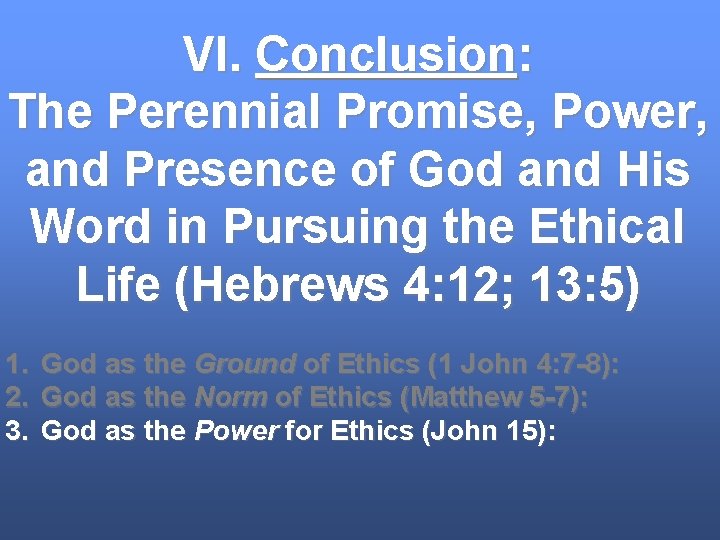 VI. Conclusion:
The Perennial Promise, Power, and Presence of God and His Word in Pursuing the Ethical Life (Hebrews 4:12; 13:5)

1. God as the Ground of Ethics (1 John 4:7-8):
2. God as the Norm of Ethics (Matthew 5-7):
3. God as the Power for Ethics (John 15):